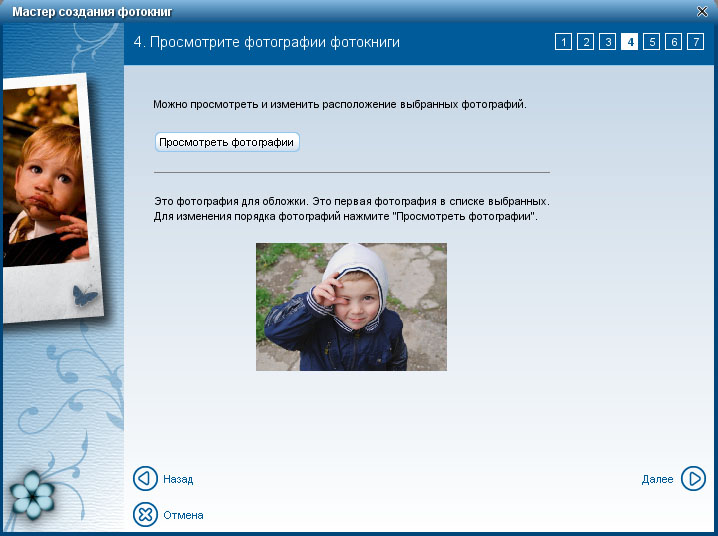 Мастер создания фотокниг

4. Просмотрите фотографии фотокниги

1 2 3 4 5 6 7

Можно просмотреть и изменить расположение выбранных фотографий.

Просмотреть фотографии

Это фотография для обложки. Это первая фотография в списке выбранных. Для изменения порядка фотографий нажмите "Просмотреть фотографии".

Назад

Далее

Отмена